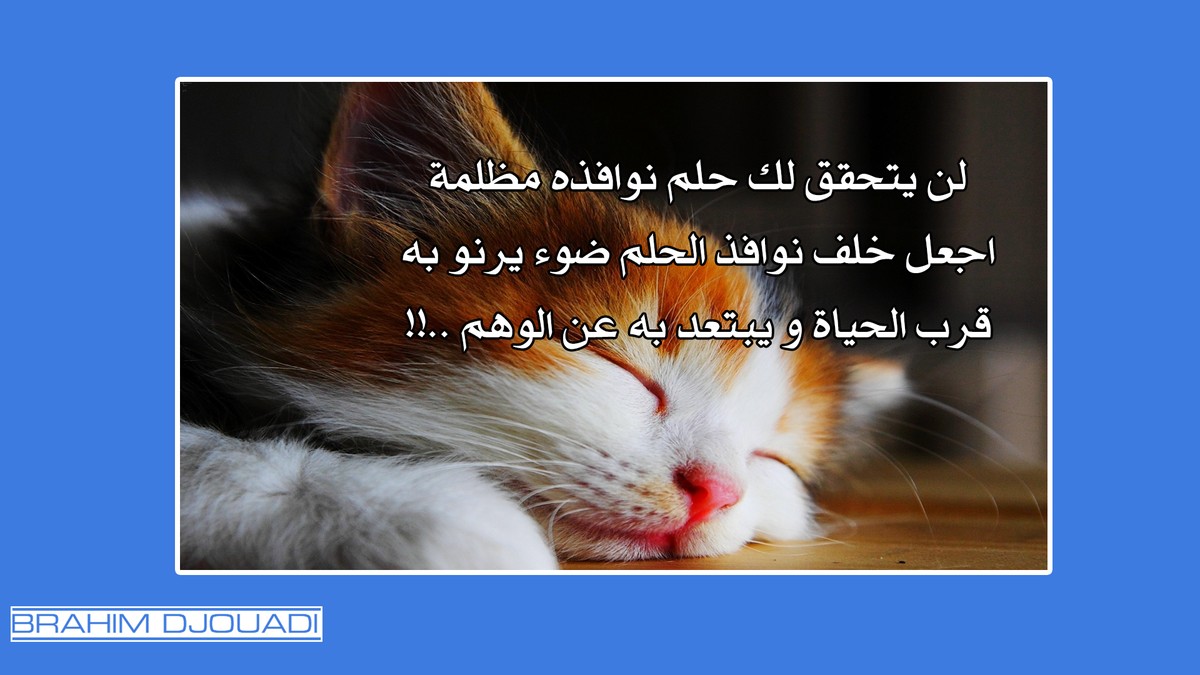 لن يتحقق لك حلم نوافذه مظلمة
اجعل خلف نوافذ الحلم ضوء يرنو به
قرب الحياة و يبتعد به عن الوهم ..!!

BRAHIM DJOUADI